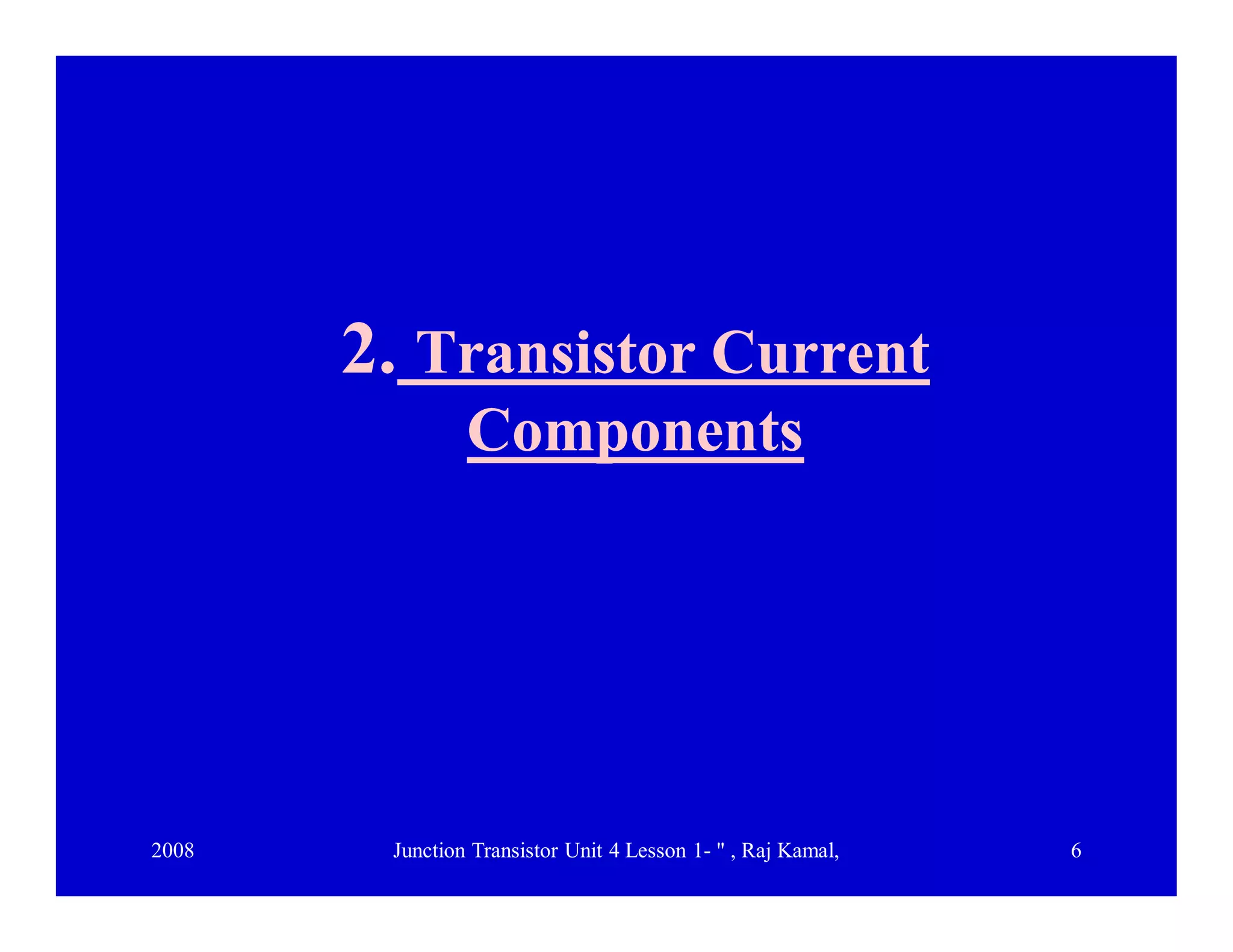 2. Transistor Current Components

2008

Junction Transistor Unit 4 Lesson 1- " , Raj Kamal,

6